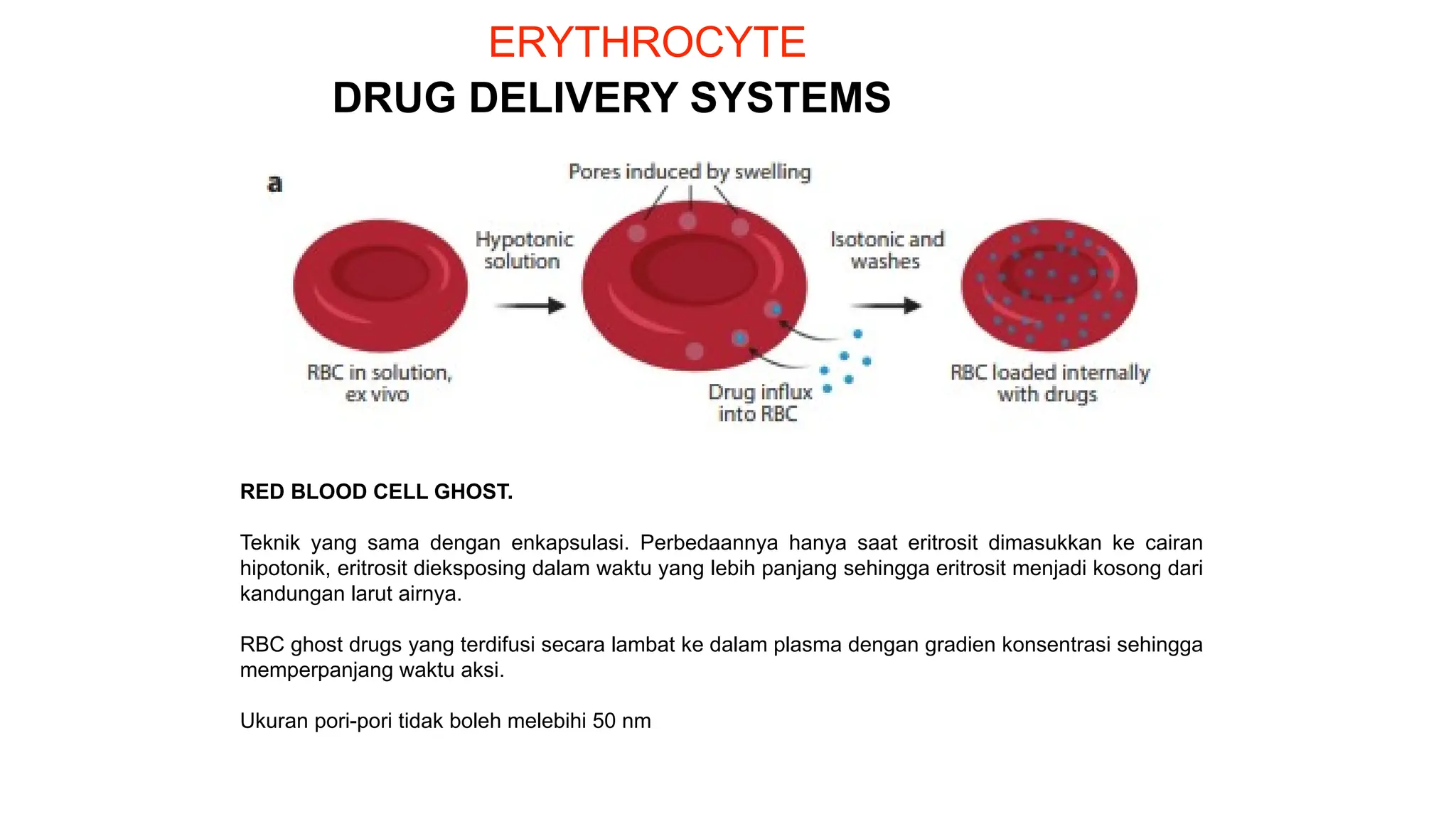 ERYTHROCYTE
DRUG DELIVERY SYSTEMS

a

Pores induced by swelling

Hypotonic solution

Isotonic and washes

RBC in solution, ex vivo

Drug influx into RBC

RBC loaded internally with drugs

RED BLOOD CELL GHOST.

Teknik yang sama dengan enkapsulasi. Perbedaannya hanya saat eritrosit dimasukkan ke cairan hipotonik, eritrosit dieksposing dalam waktu yang lebih panjang sehingga eritrosit menjadi kosong dari kandungan larut airnya.

RBC ghost drugs yang terdifusi secara lambat ke dalam plasma dengan gradien konsentrasi sehingga memperpanjang waktu aksi.

Ukuran pori-pori tidak boleh melebihi 50 nm